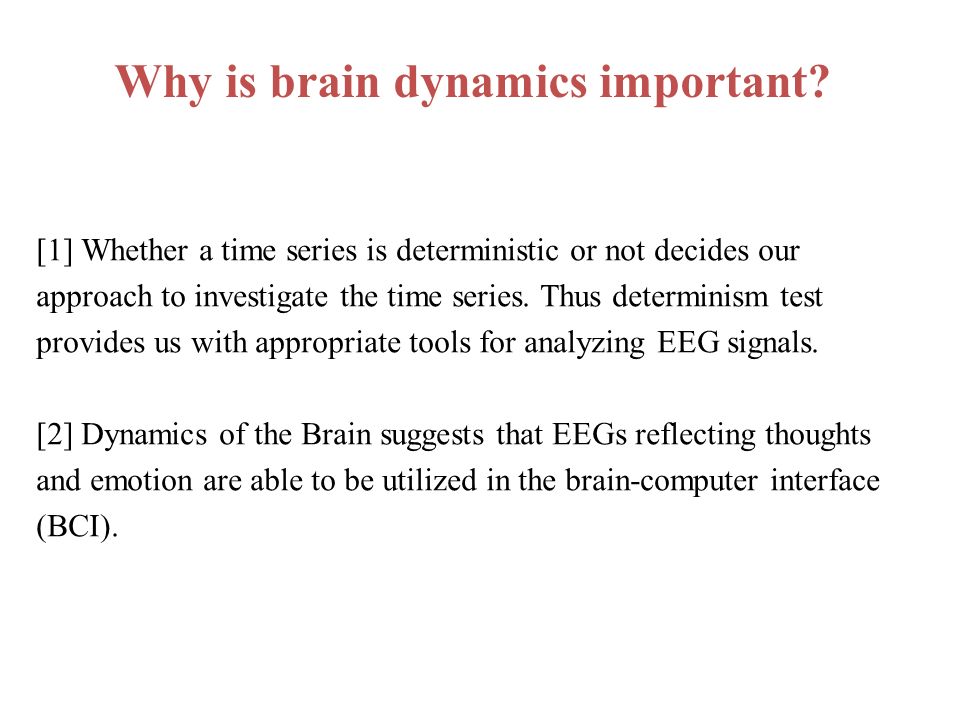 Why is brain dynamics important?

[1] Whether a time series is deterministic or not decides our approach to investigate the time series. Thus determinism test provides us with appropriate tools for analyzing EEG signals.

[2] Dynamics of the Brain suggests that EEGs reflecting thoughts and emotion are able to be utilized in the brain-computer interface (BCI).